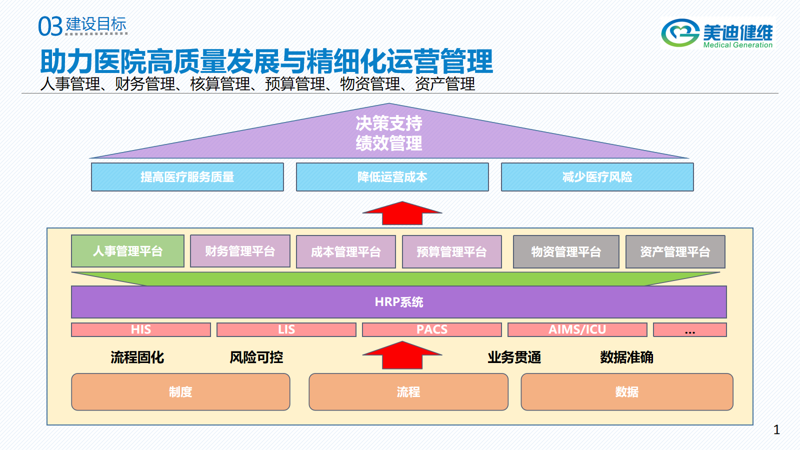 03 建设目标

美迪健维
Medical Generation

助力医院高质量发展与精细化运营管理
人事管理、财务管理、核算管理、预算管理、物资管理、资产管理

决策支持
绩效管理

提高医疗服务质量
降低运营成本
减少医疗风险

人事管理平台
财务管理平台
成本管理平台
预算管理平台
物资管理平台
资产管理平台

HRP系统

HIS
LIS
PACS
AIMS/ICU
...

流程固化
风险可控
业务贯通
数据准确

制度
流程
数据

1